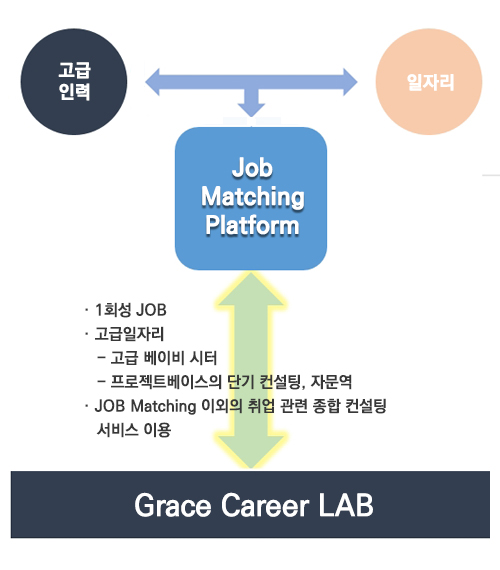 고급
인력

일자리

Job
Matching
Platform

· 1회성 JOB
· 고급일자리
 – 고급 베이비 시터
 – 프로젝트베이스의 단기 컨설팅, 자문역
· JOB Matching 이외의 취업 관련 종합 컨설팅 서비스 이용

Grace Career LAB